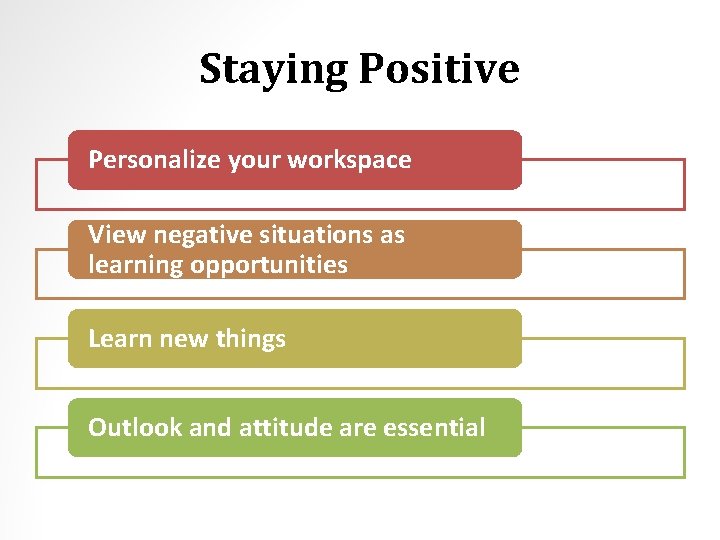 Staying Positive

Personalize your workspace

View negative situations as learning opportunities

Learn new things

Outlook and attitude are essential